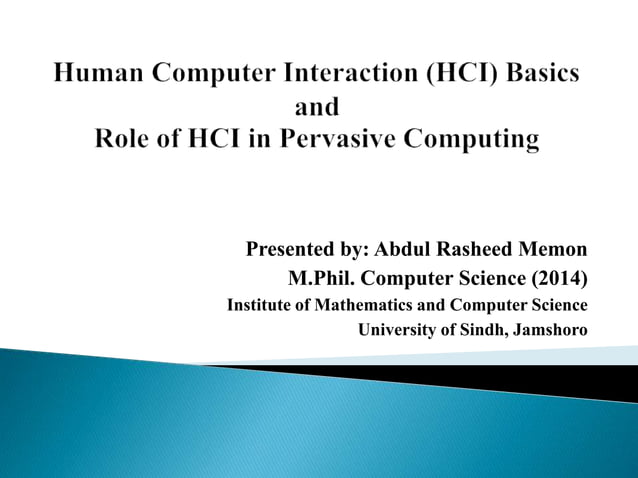 Human Computer Interaction (HCI) Basics
and
Role of HCI in Pervasive Computing

Presented by: Abdul Rasheed Memon
M.Phil. Computer Science (2014)
Institute of Mathematics and Computer Science
University of Sindh, Jamshoro